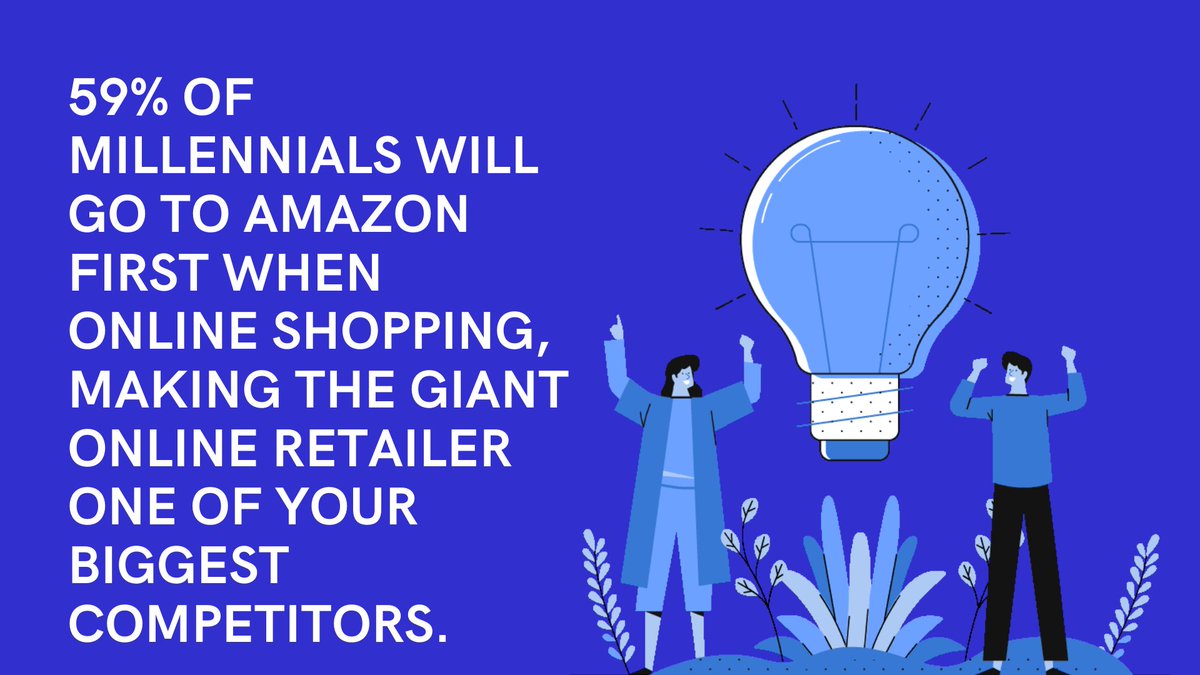 59% OF MILLENNIALS WILL GO TO AMAZON FIRST WHEN ONLINE SHOPPING, MAKING THE GIANT ONLINE RETAILER ONE OF YOUR BIGGEST COMPETITORS.